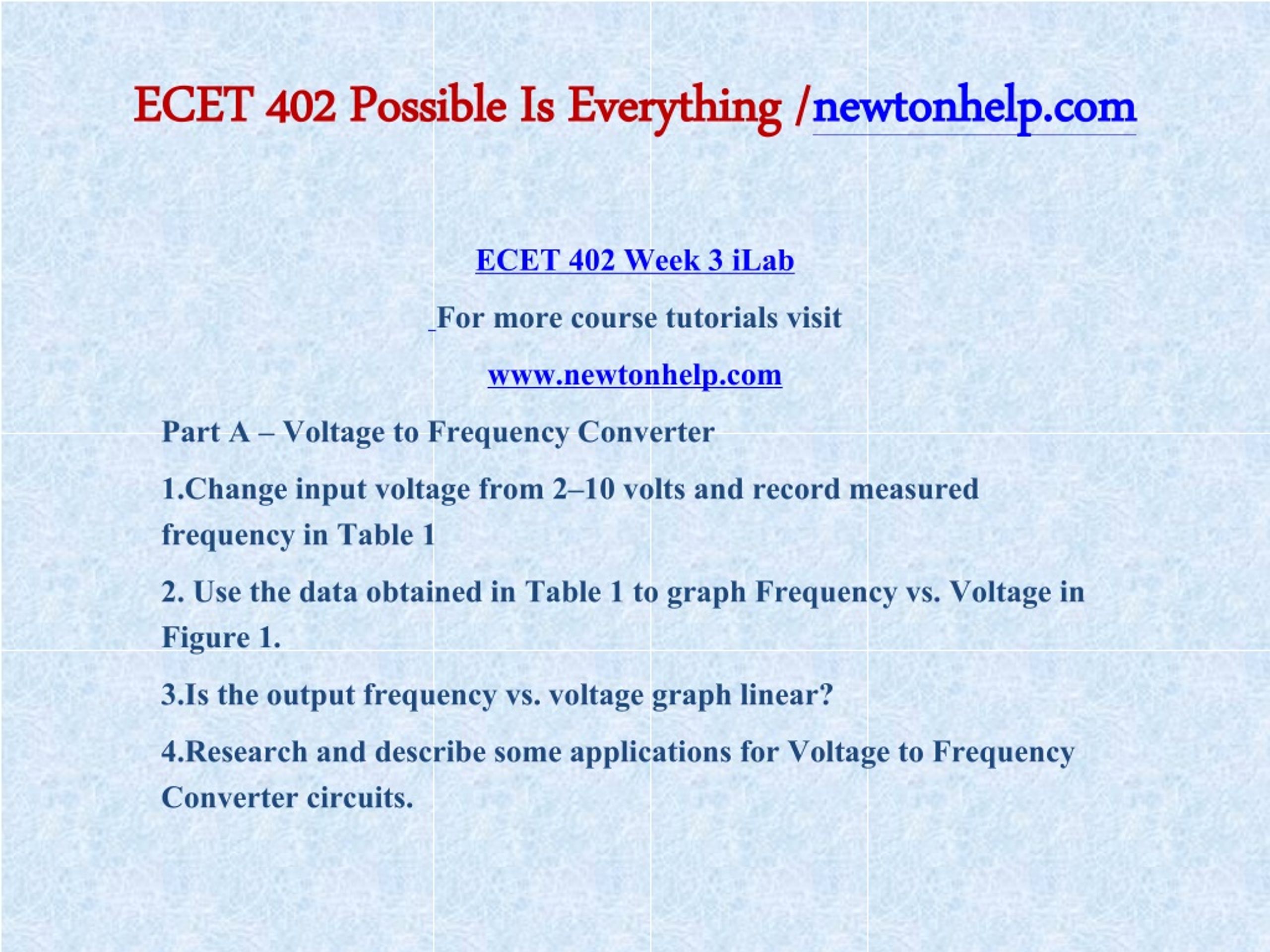 ECET 402 Possible Is Everything /newtonhelp.com

ECET 402 Week 3 iLab

For more course tutorials visit

www.newtonhelp.com

Part A – Voltage to Frequency Converter

1.Change input voltage from 2–10 volts and record measured frequency in Table 1

2. Use the data obtained in Table 1 to graph Frequency vs. Voltage in Figure 1.

3.Is the output frequency vs. voltage graph linear?

4.Research and describe some applications for Voltage to Frequency Converter circuits.